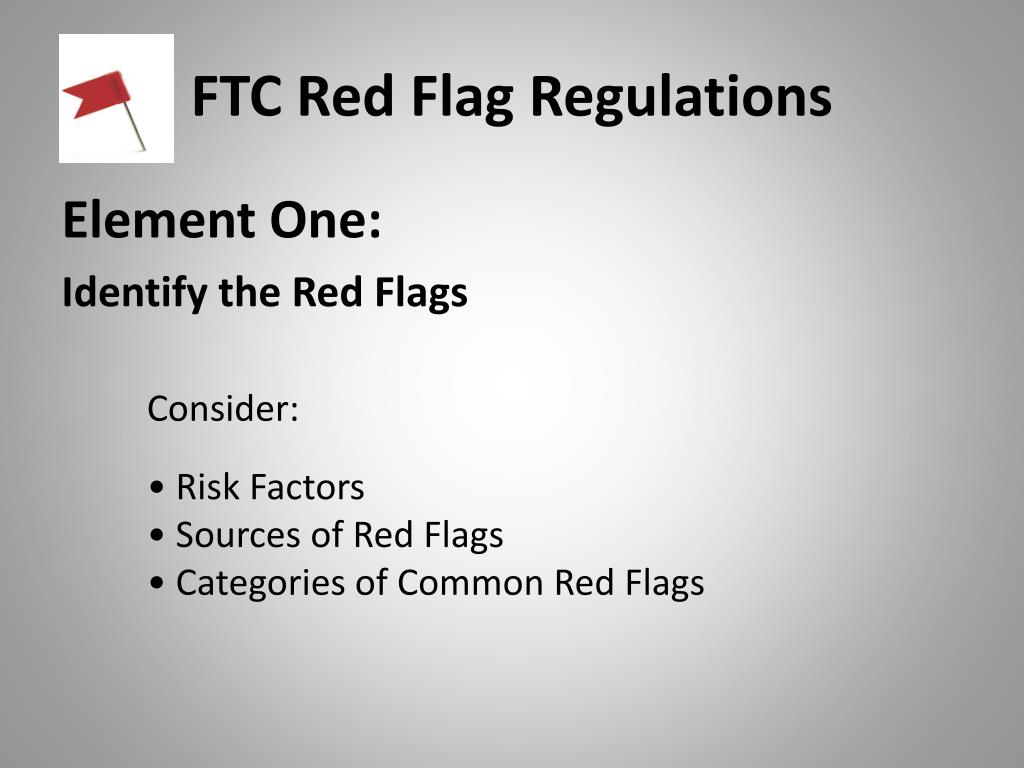 FTC Red Flag Regulations

Element One:

Identify the Red Flags

Consider:

• Risk Factors
• Sources of Red Flags
• Categories of Common Red Flags